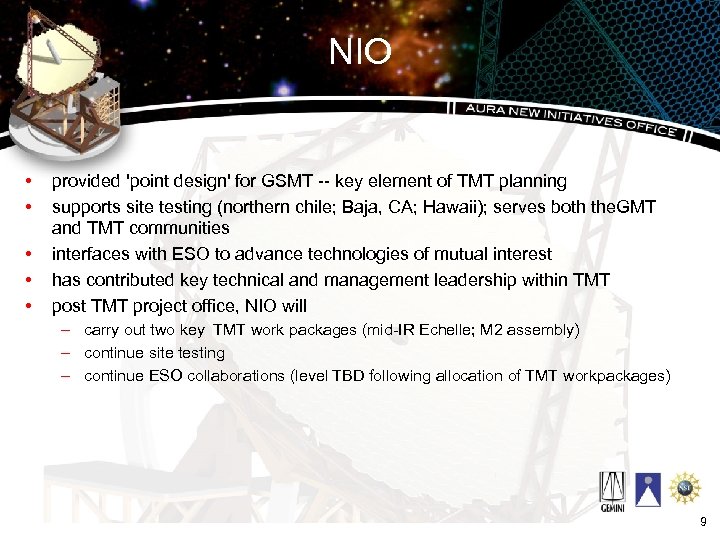 NIO

AURA NEW INITIATIVES OFFICE

• provided 'point design' for GSMT -- key element of TMT planning
• supports site testing (northern chile; Baja, CA; Hawaii); serves both theGMT and TMT communities
• interfaces with ESO to advance technologies of mutual interest
• has contributed key technical and management leadership within TMT
• post TMT project office, NIO will
  – carry out two key TMT work packages (mid-IR Echelle; M2 assembly)
  – continue site testing
  – continue ESO collaborations (level TBD following allocation of TMT workpackages)

GEMINI

NSF

9